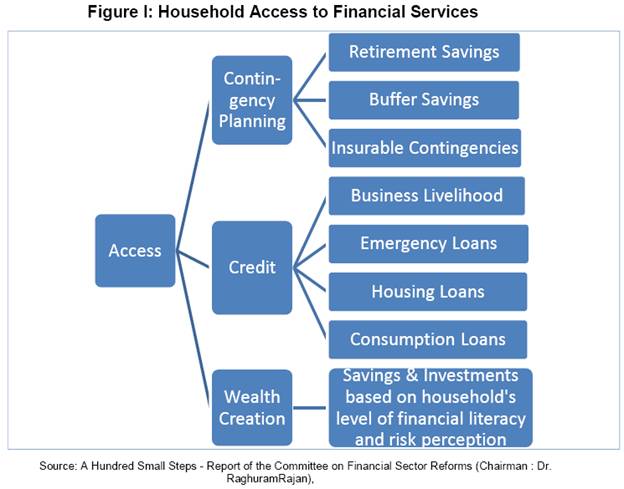 Figure I: Household Access to Financial Services

Access

Contingency Planning

Retirement Savings

Buffer Savings

Insurable Contingencies

Credit

Business Livelihood

Emergency Loans

Housing Loans

Consumption Loans

Wealth Creation

Savings & Investments based on household's level of financial literacy and risk perception

Source: A Hundred Small Steps - Report of the Committee on Financial Sector Reforms (Chairman : Dr. RaghuramRajan),